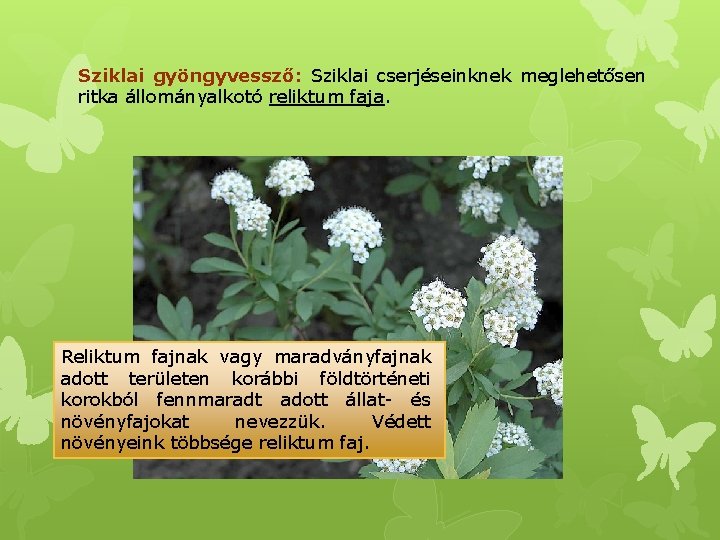 Sziklai gyöngyvessző: Sziklai cserjéseinknek meglehetősen ritka állományalkotó reliktum faja.

Reliktum fajnak vagy maradványfajnak adott területen korábbi földtörténeti korokból fennmaradt adott állat- és növényfajokat nevezzük. Védett növényeink többsége reliktum faj.